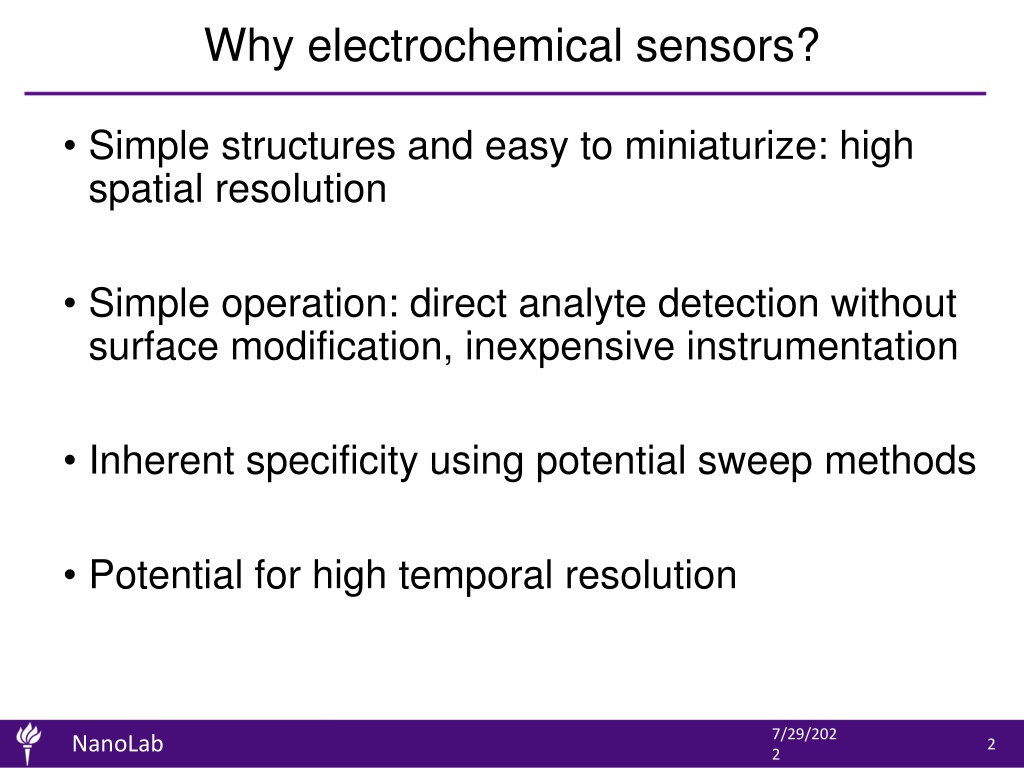 Why electrochemical sensors?

• Simple structures and easy to miniaturize: high spatial resolution

• Simple operation: direct analyte detection without surface modification, inexpensive instrumentation

• Inherent specificity using potential sweep methods

• Potential for high temporal resolution

NanoLab

7/29/2022

2